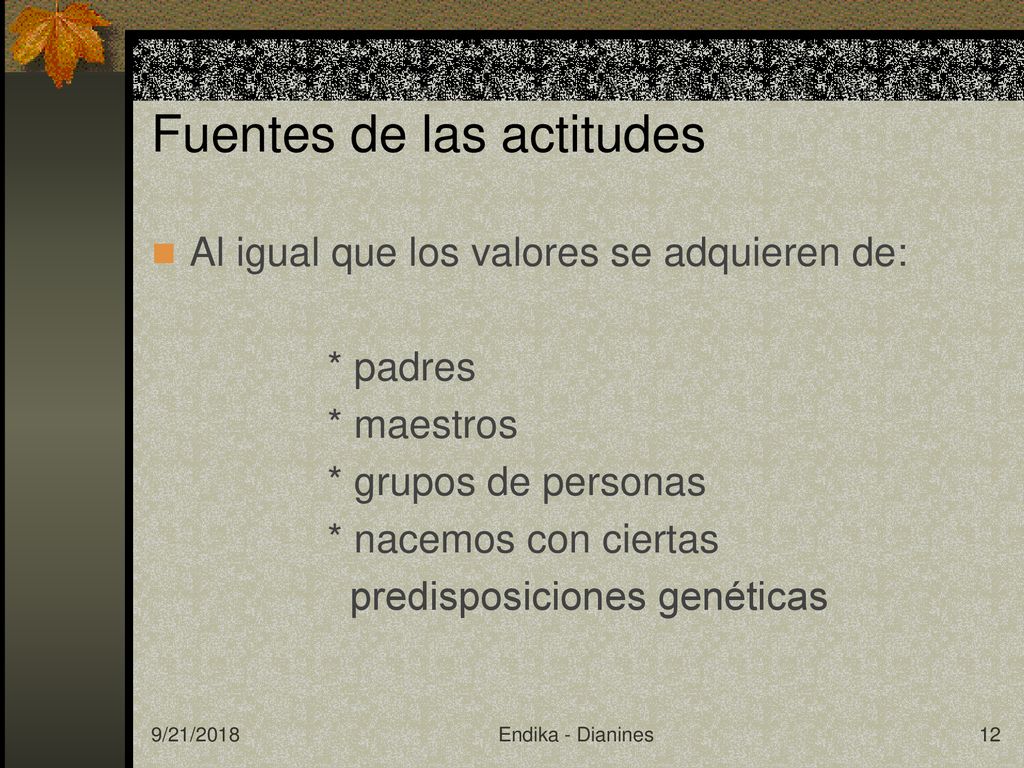 Fuentes de las actitudes

Al igual que los valores se adquieren de:

* padres
* maestros
* grupos de personas
* nacemos con ciertas predisposiciones genéticas

9/21/2018

Endika - Dianines

12